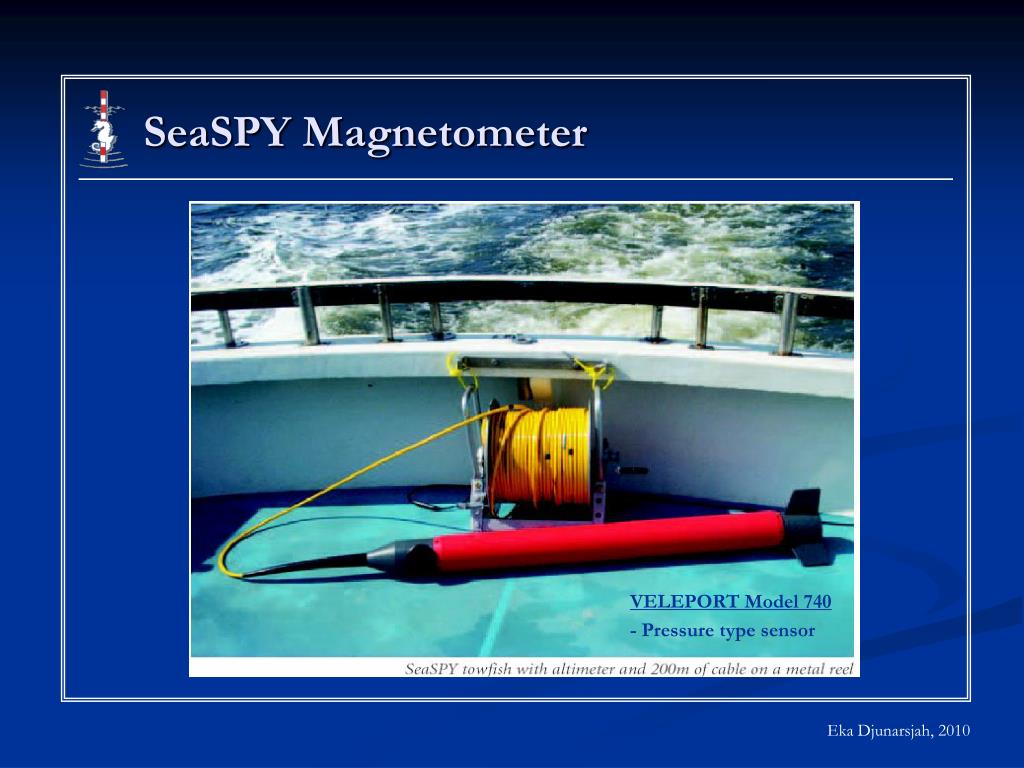 SeaSPY Magnetometer

VELEPORT Model 740
- Pressure type sensor

SeaSPY towfish with altimeter and 200m of cable on a metal reel

Eka Djunarsjah, 2010